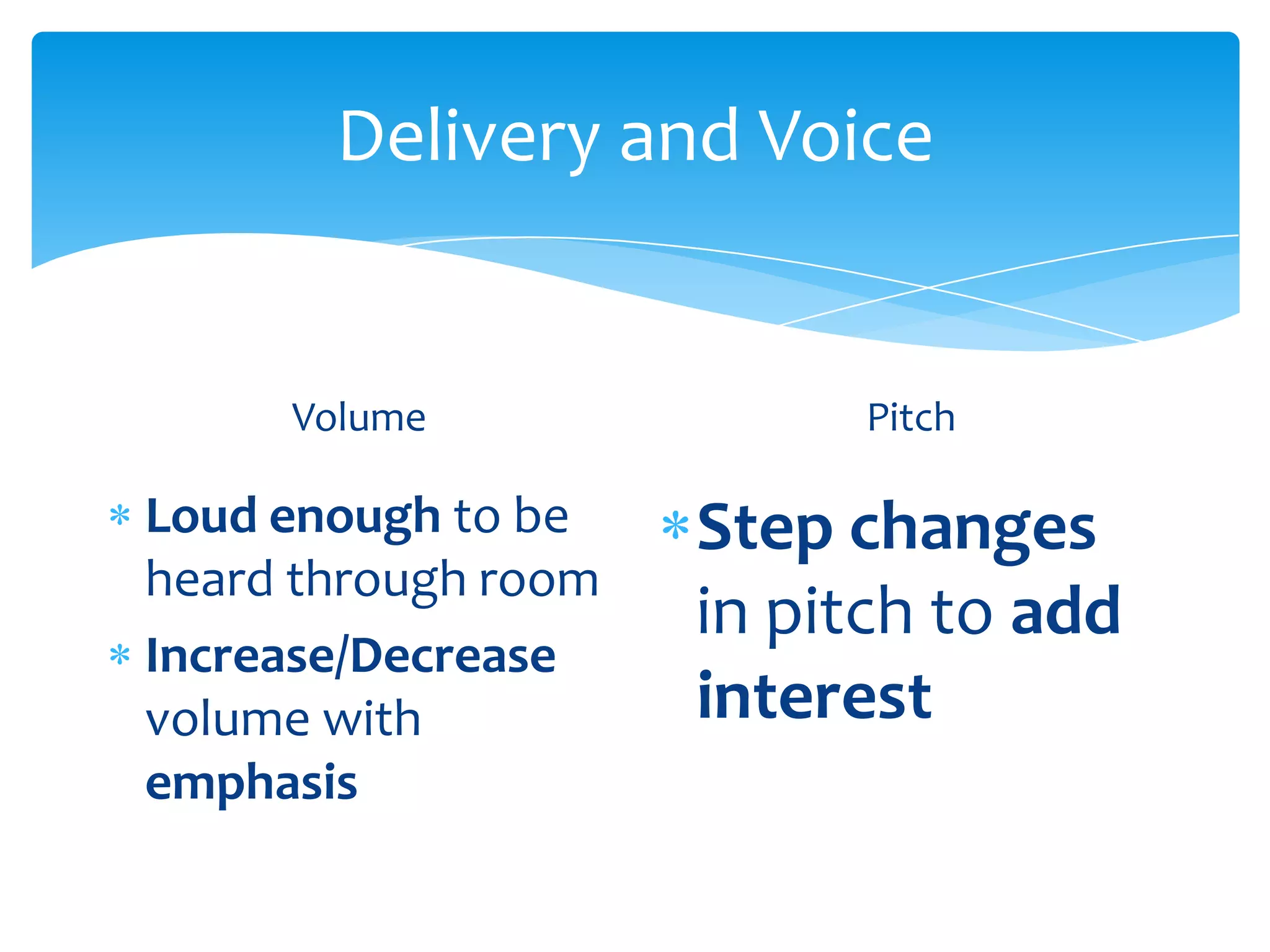 Delivery and Voice

Volume

* Loud enough to be heard through room
* Increase/Decrease volume with emphasis

Pitch

* Step changes in pitch to add interest